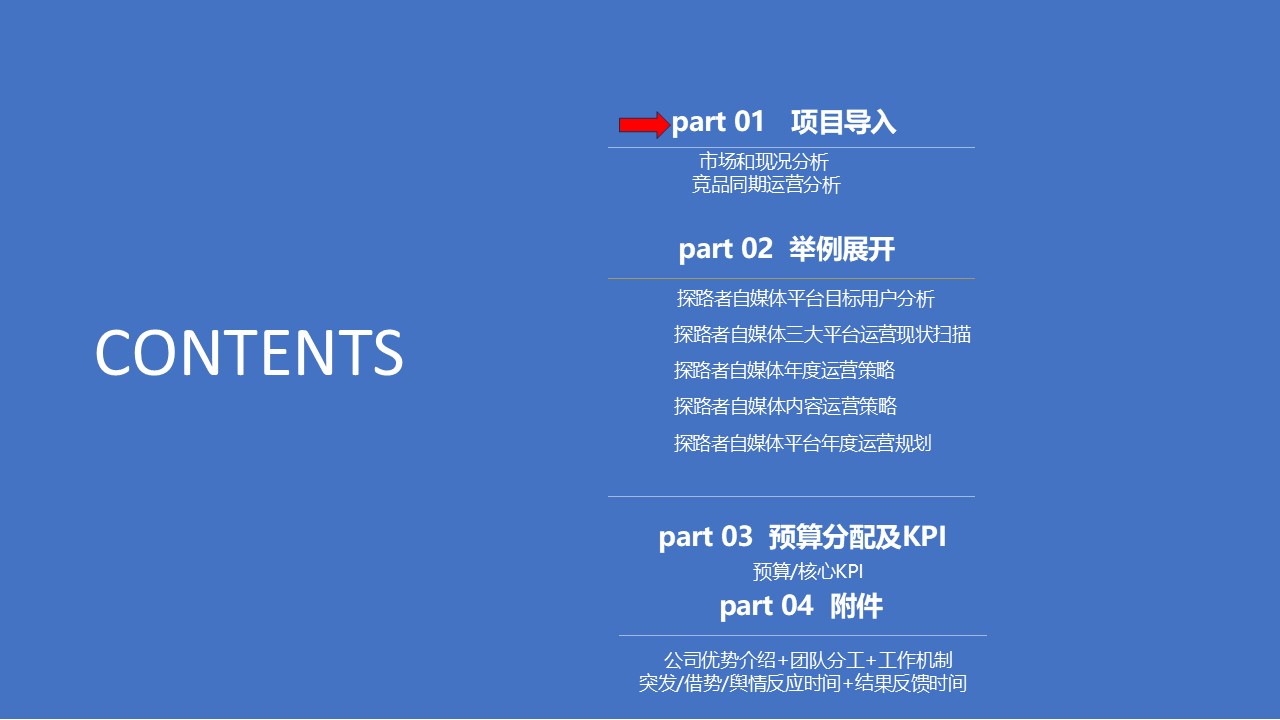 CONTENTS

part 01 项目导入

市场和现况分析
竞品同期运营分析

part 02 举例展开

探路者自媒体平台目标用户分析
探路者自媒体三大平台运营现状扫描
探路者自媒体年度运营策略
探路者自媒体内容运营策略
探路者自媒体平台年度运营规划

part 03 预算分配及KPI

预算/核心KPI

part 04 附件

公司优势介绍+团队分工+工作机制
突发/借势/舆情反应时间+结果反馈时间